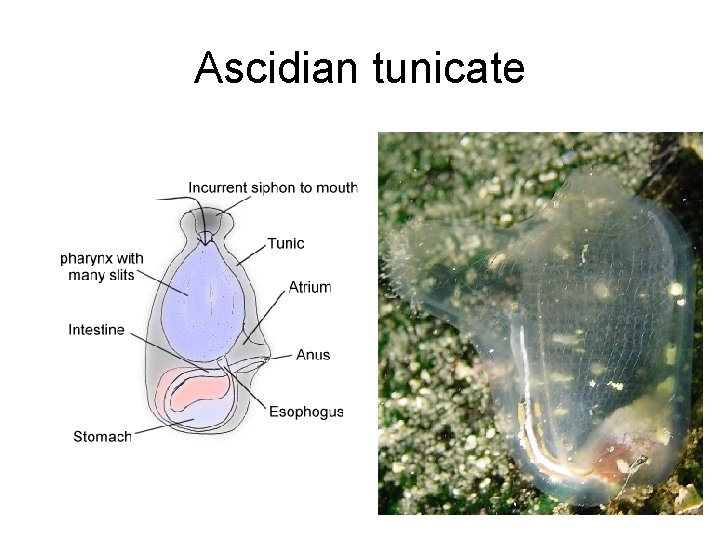 Ascidian tunicate

Incurrent siphon to mouth

Tunic

pharynx with many slits

Atrium

Intestine

Anus

Esophogus

Stomach